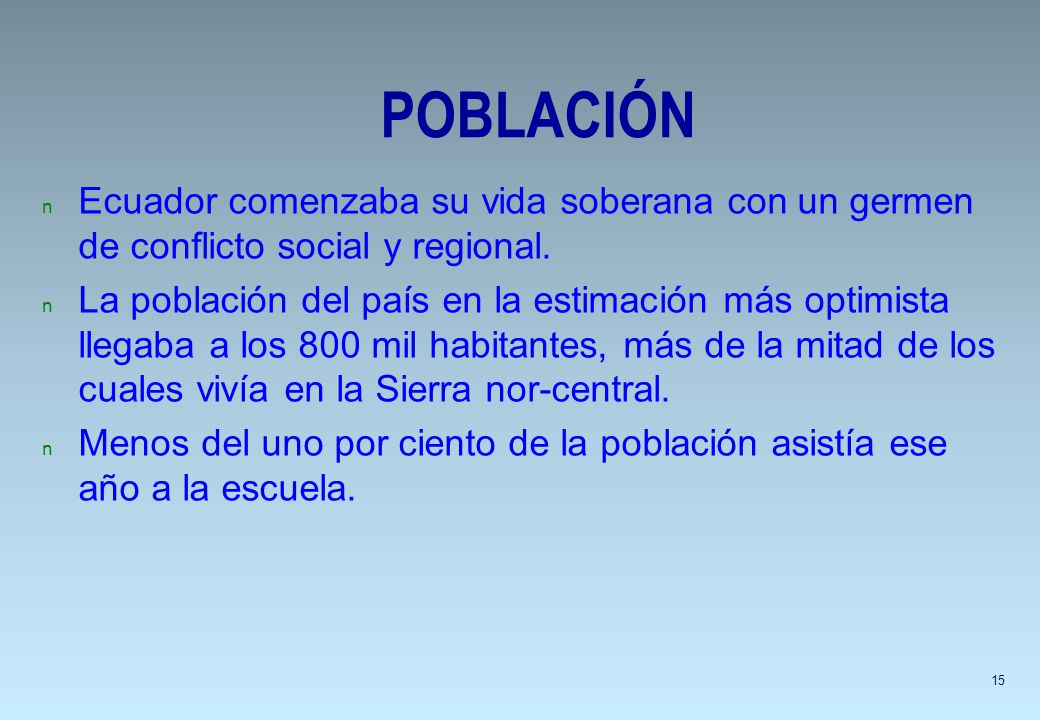 POBLACIÓN

n Ecuador comenzaba su vida soberana con un germen de conflicto social y regional.

n La población del país en la estimación más optimista llegaba a los 800 mil habitantes, más de la mitad de los cuales vivía en la Sierra nor-central.

n Menos del uno por ciento de la población asistía ese año a la escuela.

15